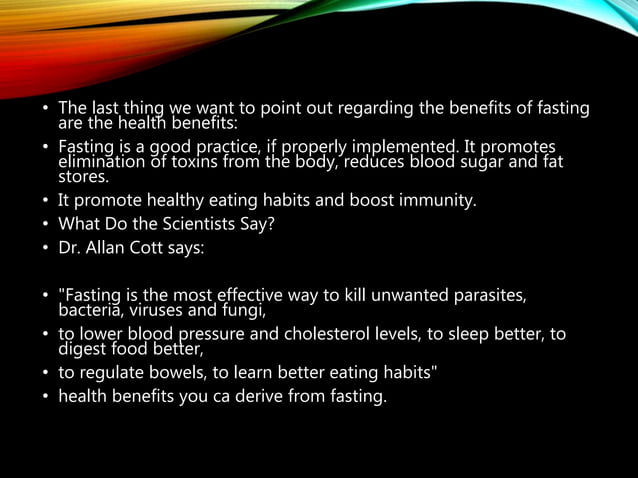 • The last thing we want to point out regarding the benefits of fasting are the health benefits:
• Fasting is a good practice, if properly implemented. It promotes elimination of toxins from the body, reduces blood sugar and fat stores.
• It promote healthy eating habits and boost immunity.
• What Do the Scientists Say?
• Dr. Allan Cott says:

• "Fasting is the most effective way to kill unwanted parasites, bacteria, viruses and fungi,
• to lower blood pressure and cholesterol levels, to sleep better, to digest food better,
• to regulate bowels, to learn better eating habits"
• health benefits you ca derive from fasting.